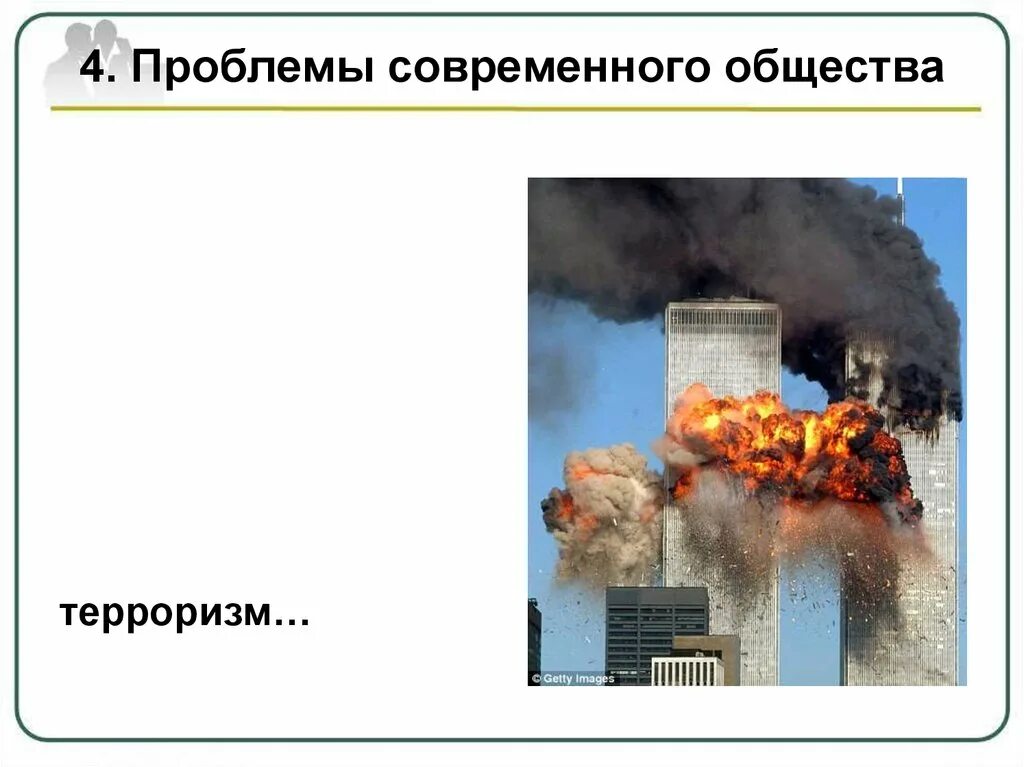 4. Проблемы современного общества

терроризм…

© Getty Images